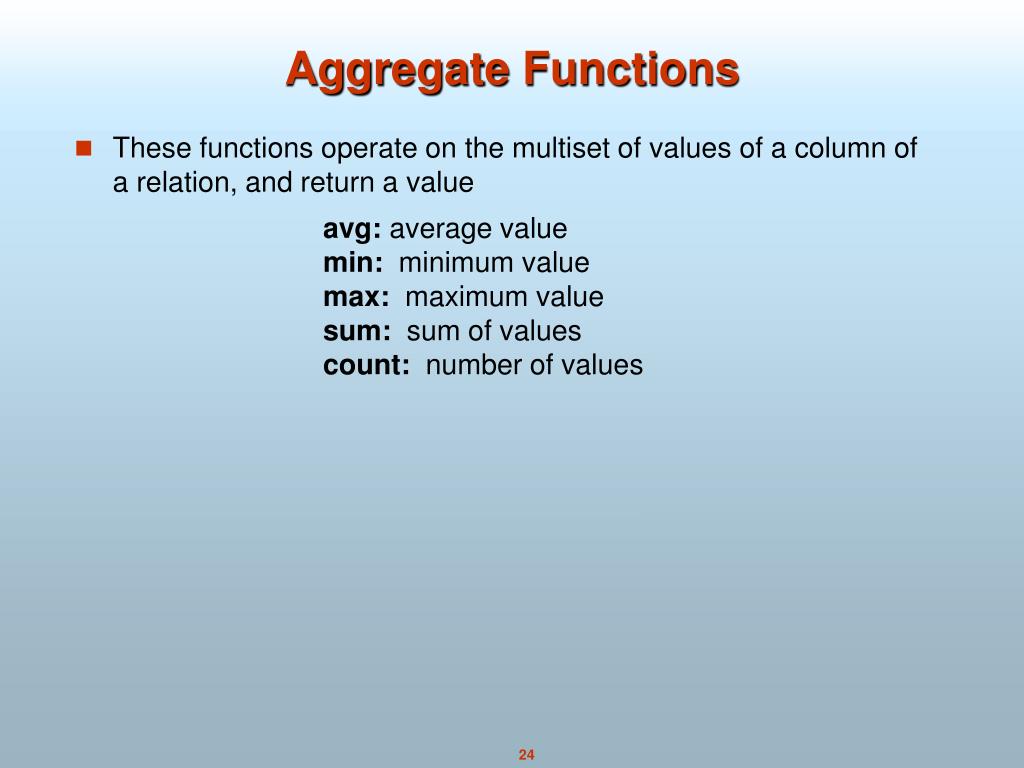 Aggregate Functions

These functions operate on the multiset of values of a column of a relation, and return a value

avg: average value
min: minimum value
max: maximum value
sum: sum of values
count: number of values

24